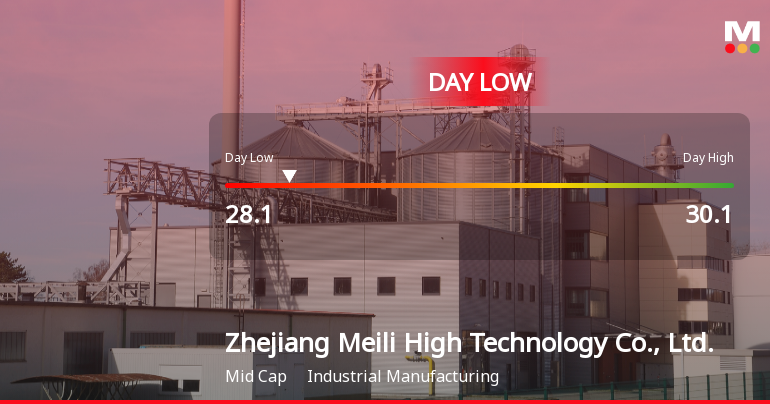 M

DAY LOW

Day Low

Day High

28.1

30.1

Zhejiang Meili High Technology Co., Ltd.

Mid Cap Industrial Manufacturing